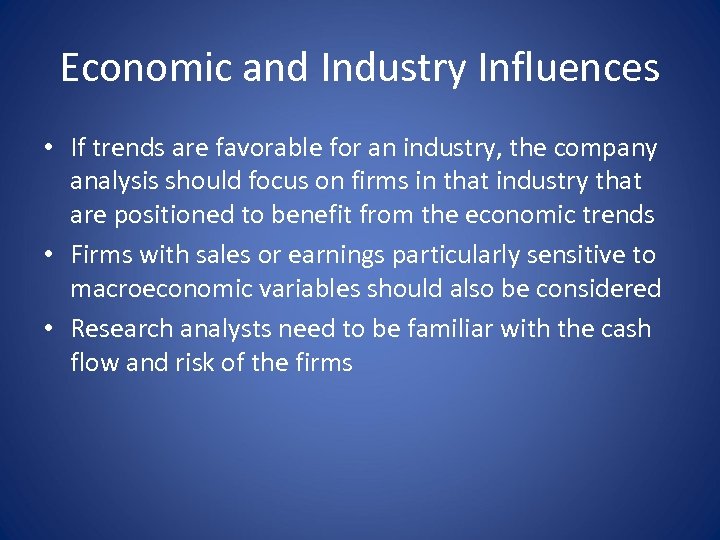 Economic and Industry Influences

• If trends are favorable for an industry, the company analysis should focus on firms in that industry that are positioned to benefit from the economic trends
• Firms with sales or earnings particularly sensitive to macroeconomic variables should also be considered
• Research analysts need to be familiar with the cash flow and risk of the firms